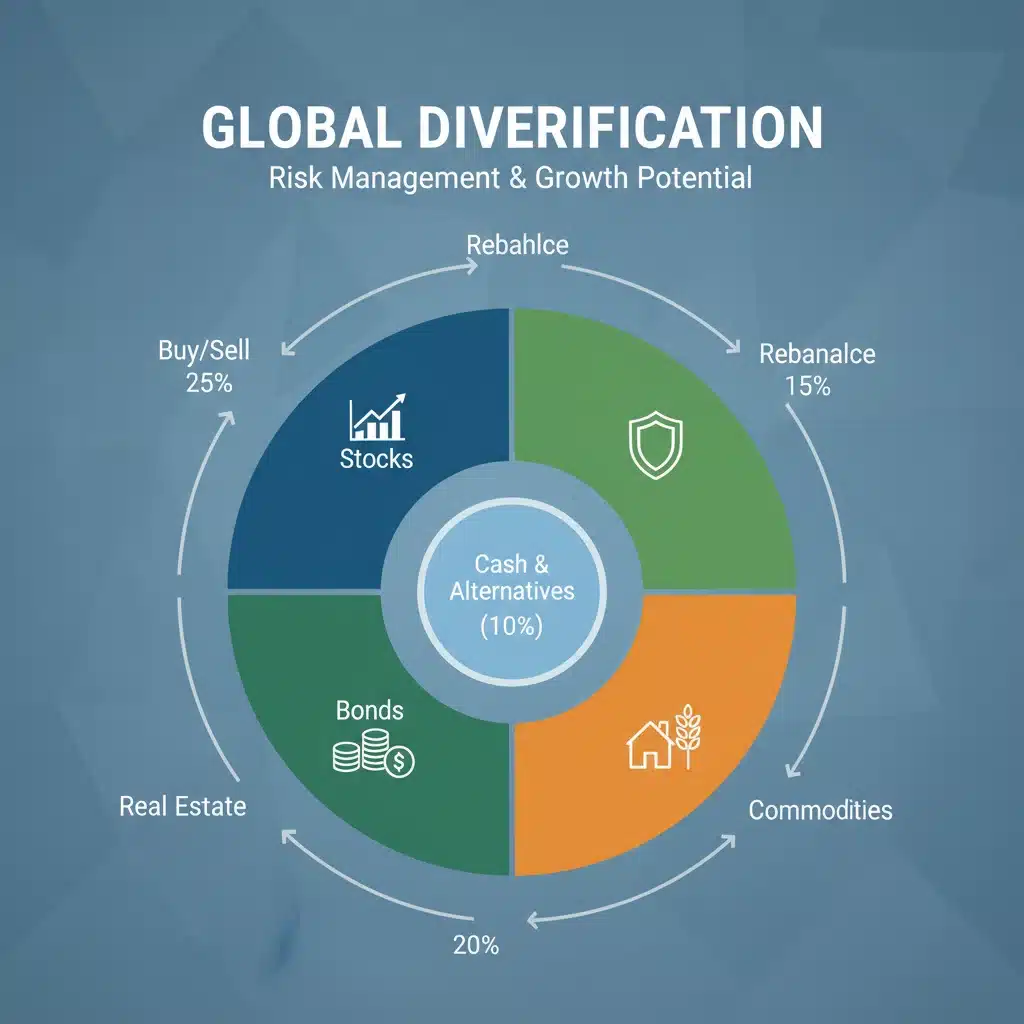 GLOBAL DIVERIFICATION
Risk Management & Growth Potential

Rebahlce

Buy/Sell
25%

Rebanalce
15%

Stocks

Cash &
Alternatives
(10%)

Bonds

Real Estate

Commodities

20%